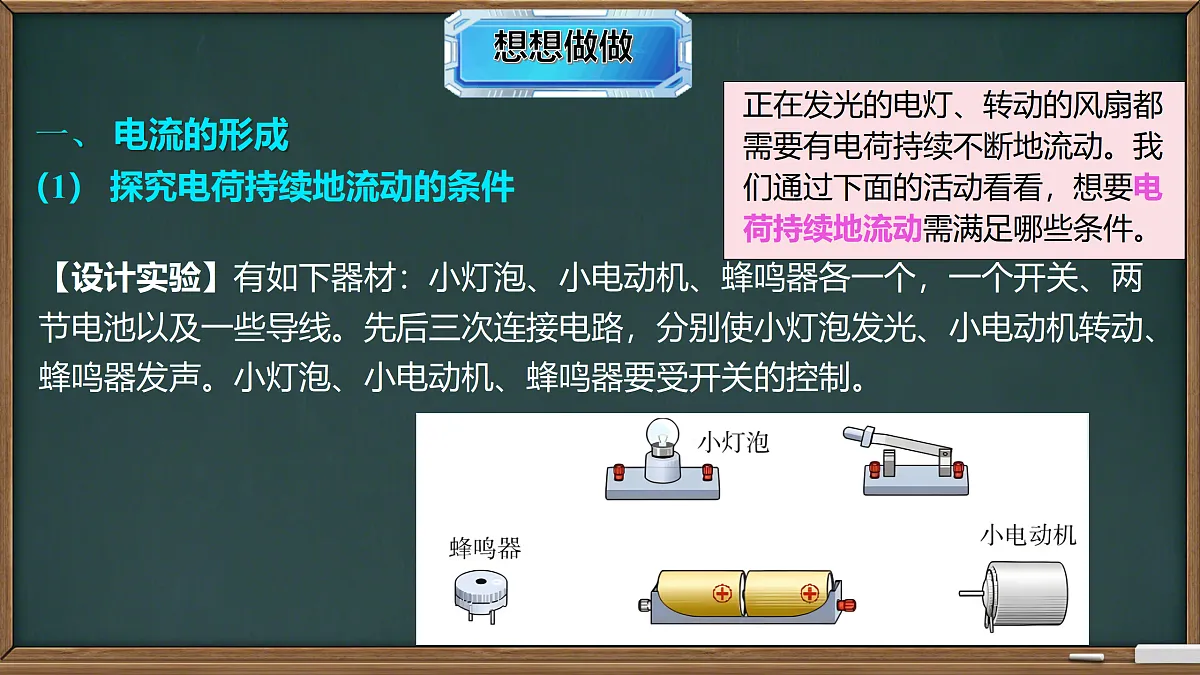 想想做做

一、 电流的形成

(1) 探究电荷持续地流动的条件

正在发光的电灯、转动的风扇都需要有电荷持续不断地流动。我们通过下面的活动看看，想要电荷持续地流动需满足哪些条件。

【设计实验】有如下器材：小灯泡、小电动机、蜂鸣器各一个，一个开关、两节电池以及一些导线。先后三次连接电路，分别使小灯泡发光、小电动机转动、蜂鸣器发声。小灯泡、小电动机、蜂鸣器要受开关的控制。

小灯泡

蜂鸣器

小电动机